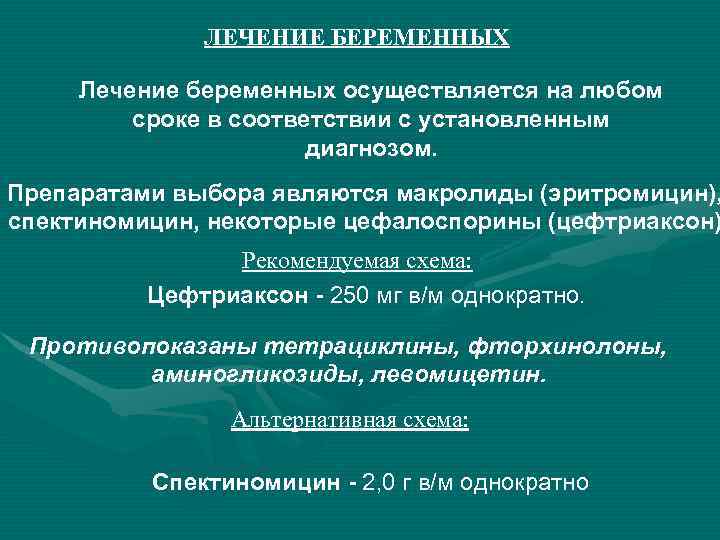 ЛЕЧЕНИЕ БЕРЕМЕННЫХ

Лечение беременных осуществляется на любом сроке в соответствии с установленным диагнозом.

Препаратами выбора являются макролиды (эритромицин), спектиномицин, некоторые цефалоспорины (цефтриаксон)

Рекомендуемая схема:

Цефтриаксон - 250 мг в/м однократно.

Противопоказаны тетрациклины, фторхинолоны, аминогликозиды, левомицетин.

Альтернативная схема:

Спектиномицин - 2,0 г в/м однократно